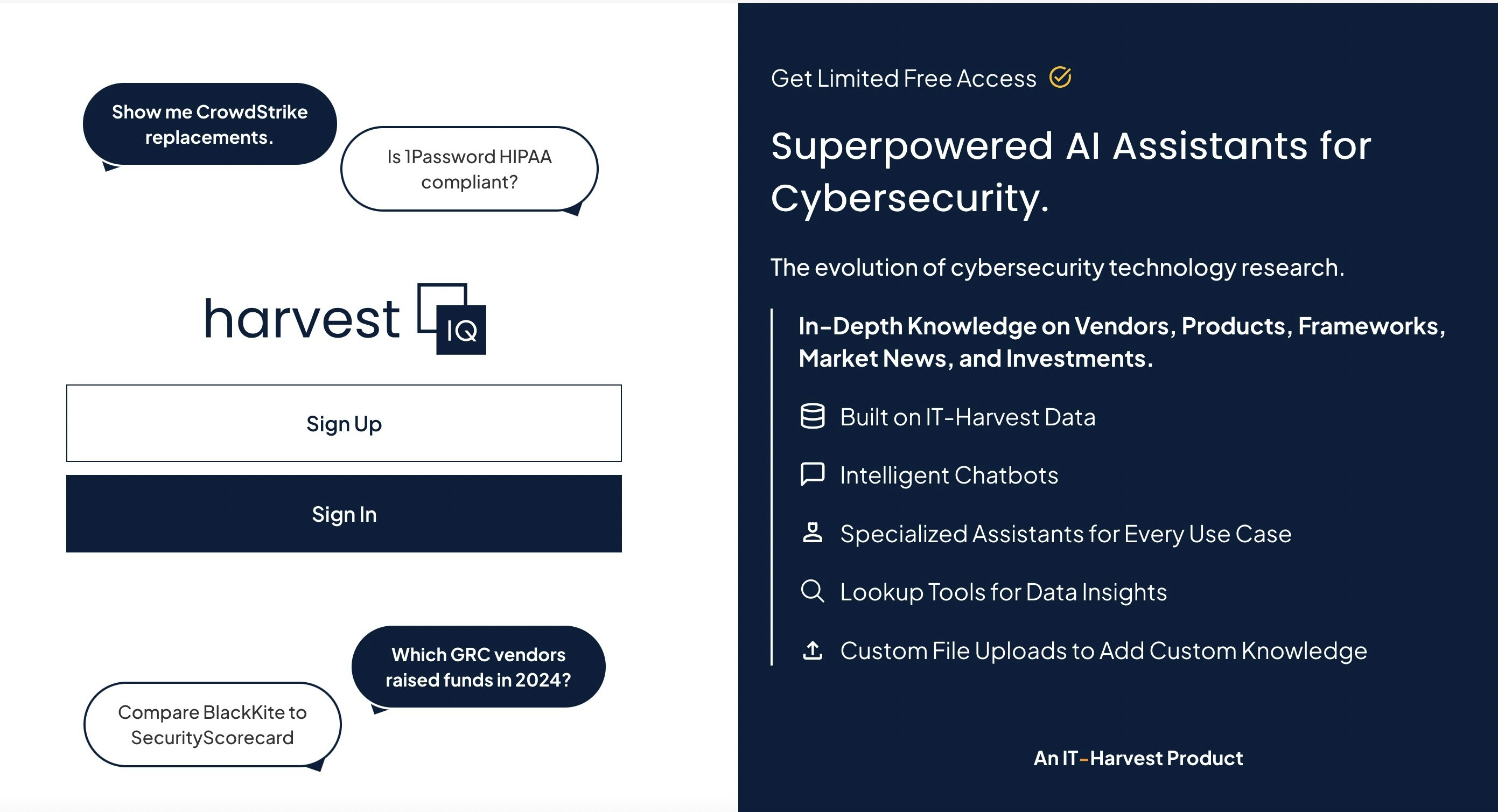 Show me CrowdStrike replacements.

Is 1Password HIPAA compliant?

harvest IQ

Sign Up

Sign In

Which GRC vendors raised funds in 2024?

Compare BlackKite to SecurityScorecard

Get Limited Free Access

Superpowered AI Assistants for Cybersecurity.

The evolution of cybersecurity technology research.

In-Depth Knowledge on Vendors, Products, Frameworks, Market News, and Investments.

Built on IT-Harvest Data

Intelligent Chatbots

Specialized Assistants for Every Use Case

Lookup Tools for Data Insights

Custom File Uploads to Add Custom Knowledge

An IT-Harvest Product